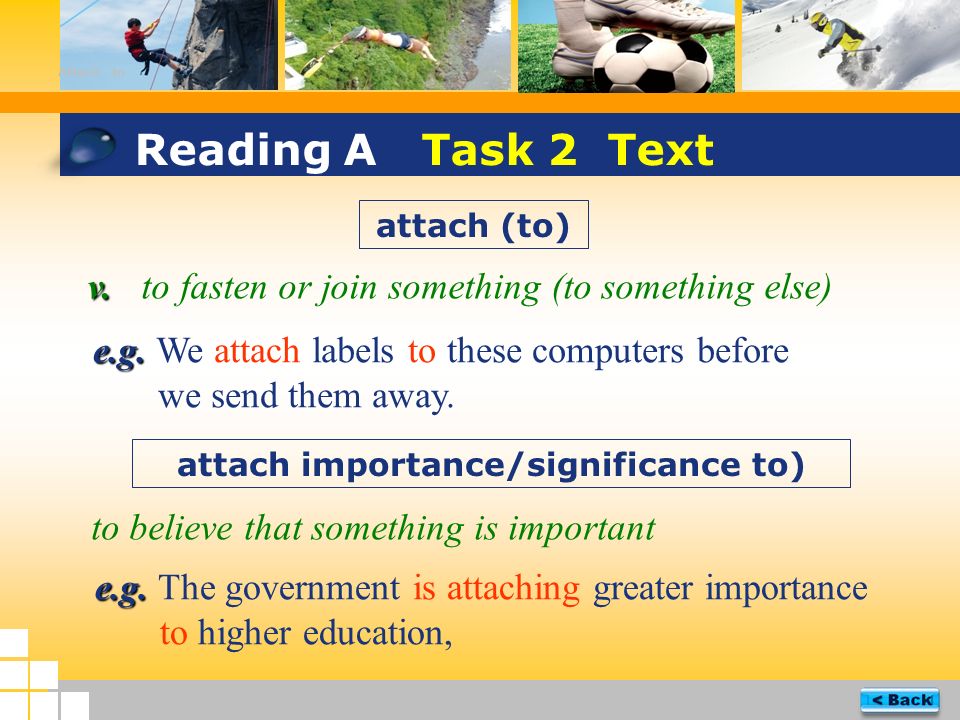 Reading A Task 2 Text

attach (to)

v. to fasten or join something (to something else)

e.g. We attach labels to these computers before we send them away.

attach importance/significance to)

to believe that something is important

e.g. The government is attaching greater importance to higher education,

< Back